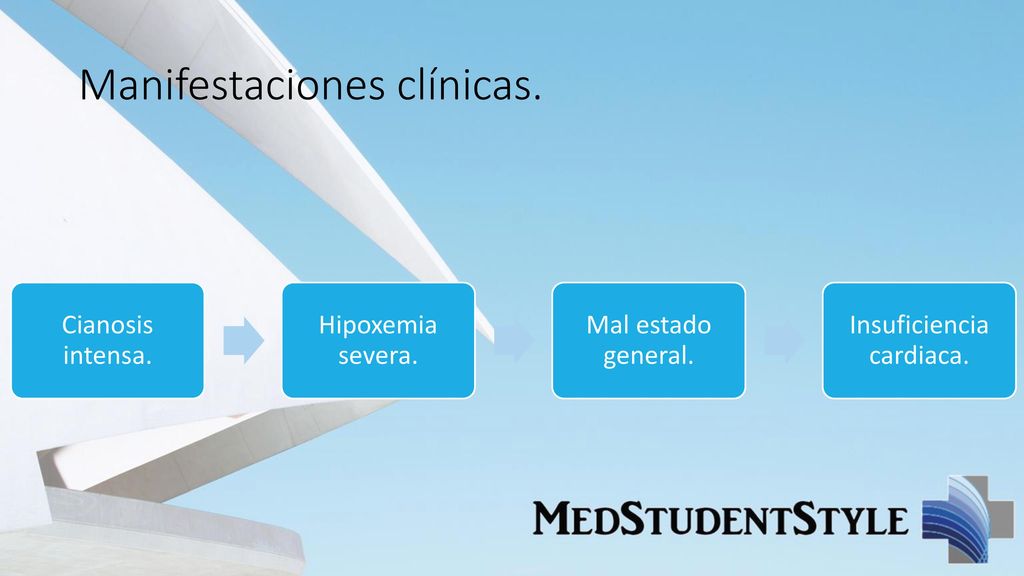 Manifestaciones clínicas.

Cianosis intensa.

Hipoxemia severa.

Mal estado general.

Insuficiencia cardiaca.

MedStudentStyle